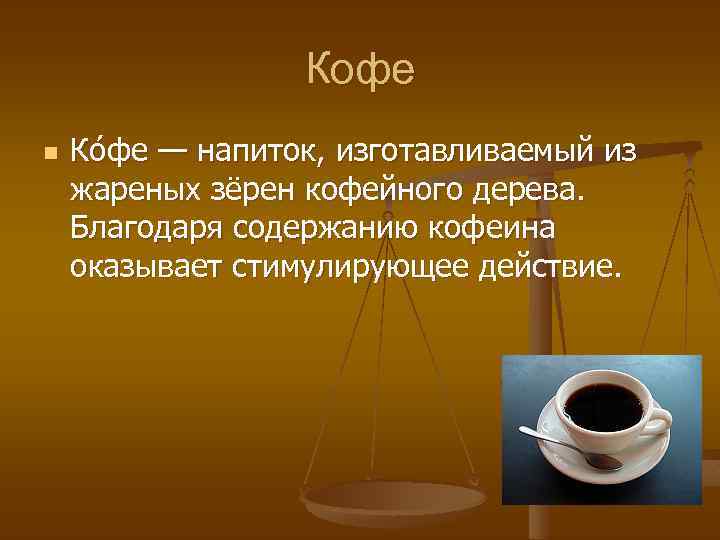 Кофе

Ко́фе — напиток, изготавливаемый из жареных зёрен кофейного дерева. Благодаря содержанию кофеина оказывает стимулирующее действие.